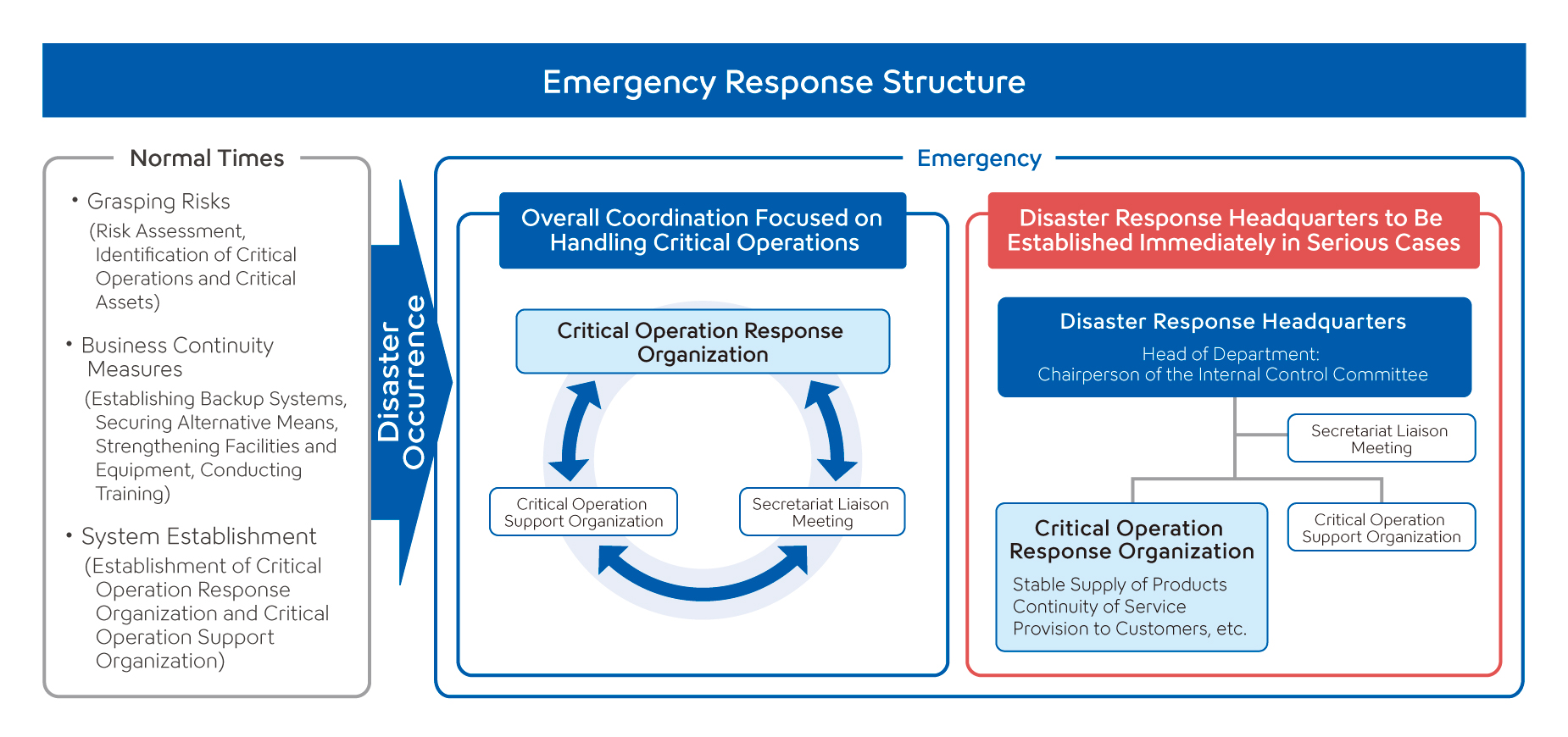 Emergency Response Structure

Normal Times

• Grasping Risks
(Risk Assessment, Identification of Critical Operations and Critical Assets)

• Business Continuity Measures
(Establishing Backup Systems, Securing Alternative Means, Strengthening Facilities and Equipment, Conducting Training)

• System Establishment
(Establishment of Critical Operation Response Organization and Critical Operation Support Organization)

Disaster Occurrence

Emergency

Overall Coordination Focused on Handling Critical Operations

Critical Operation Response Organization

Critical Operation Support Organization

Secretariat Liaison Meeting

Disaster Response Headquarters to Be Established Immediately in Serious Cases

Disaster Response Headquarters
Head of Department:
Chairperson of the Internal Control Committee

Secretariat Liaison Meeting

Critical Operation Response Organization
Stable Supply of Products
Continuity of Service
Provision to Customers, etc.

Critical Operation Support Organization